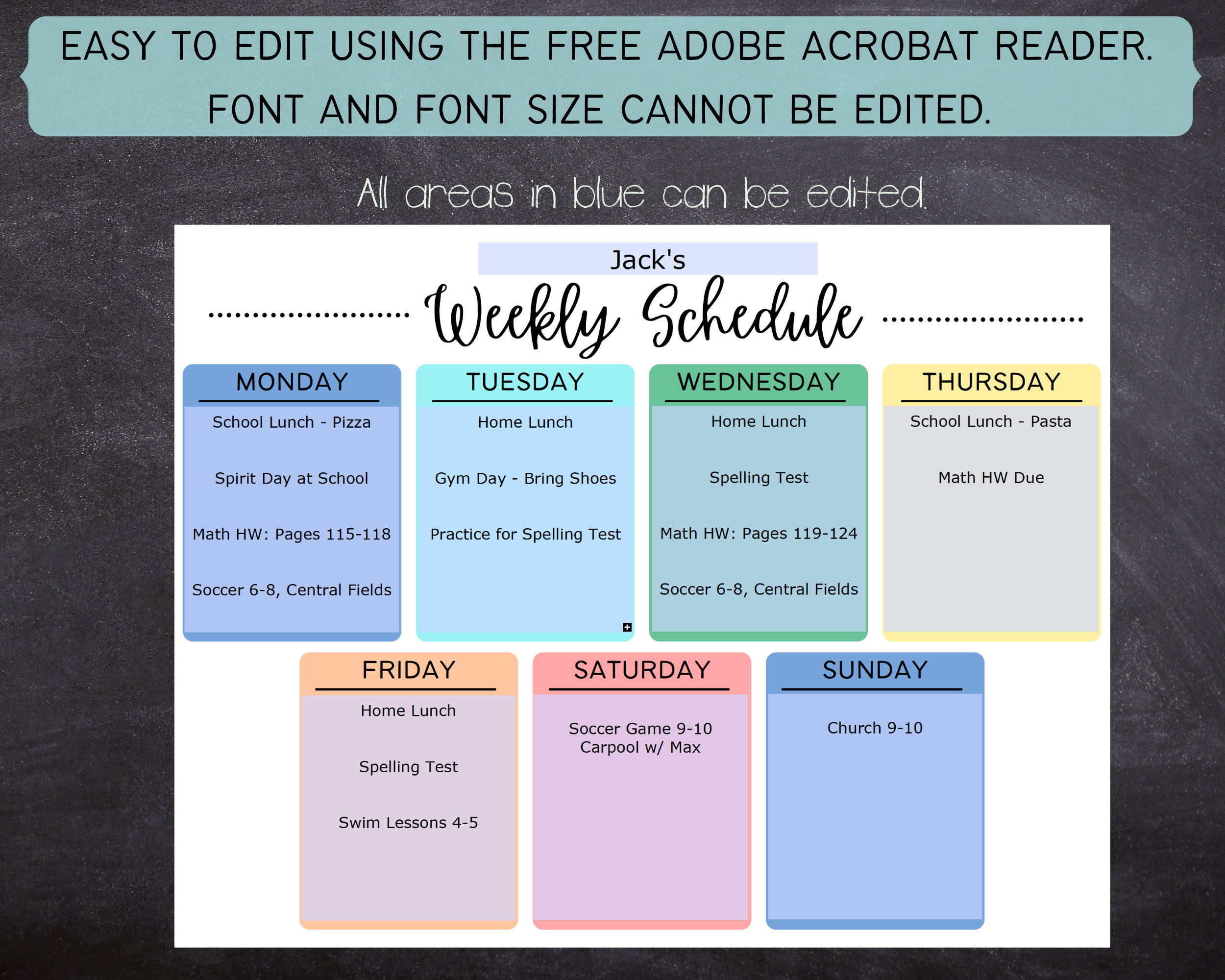 EASY TO EDIT USING THE FREE ADOBE ACROBAT READER.
FONT AND FONT SIZE CANNOT BE EDITED.

All areas in blue can be edited.

Jack's

Weekly Schedule

MONDAY

School Lunch - Pizza

Spirit Day at School

Math HW: Pages 115-118

Soccer 6-8, Central Fields

TUESDAY

Home Lunch

Gym Day - Bring Shoes

Practice for Spelling Test

WEDNESDAY

Home Lunch

Spelling Test

Math HW: Pages 119-124

Soccer 6-8, Central Fields

THURSDAY

School Lunch - Pasta

Math HW Due

FRIDAY

Home Lunch

Spelling Test

Swim Lessons 4-5

SATURDAY

Soccer Game 9-10
Carpool w/ Max

SUNDAY

Church 9-10